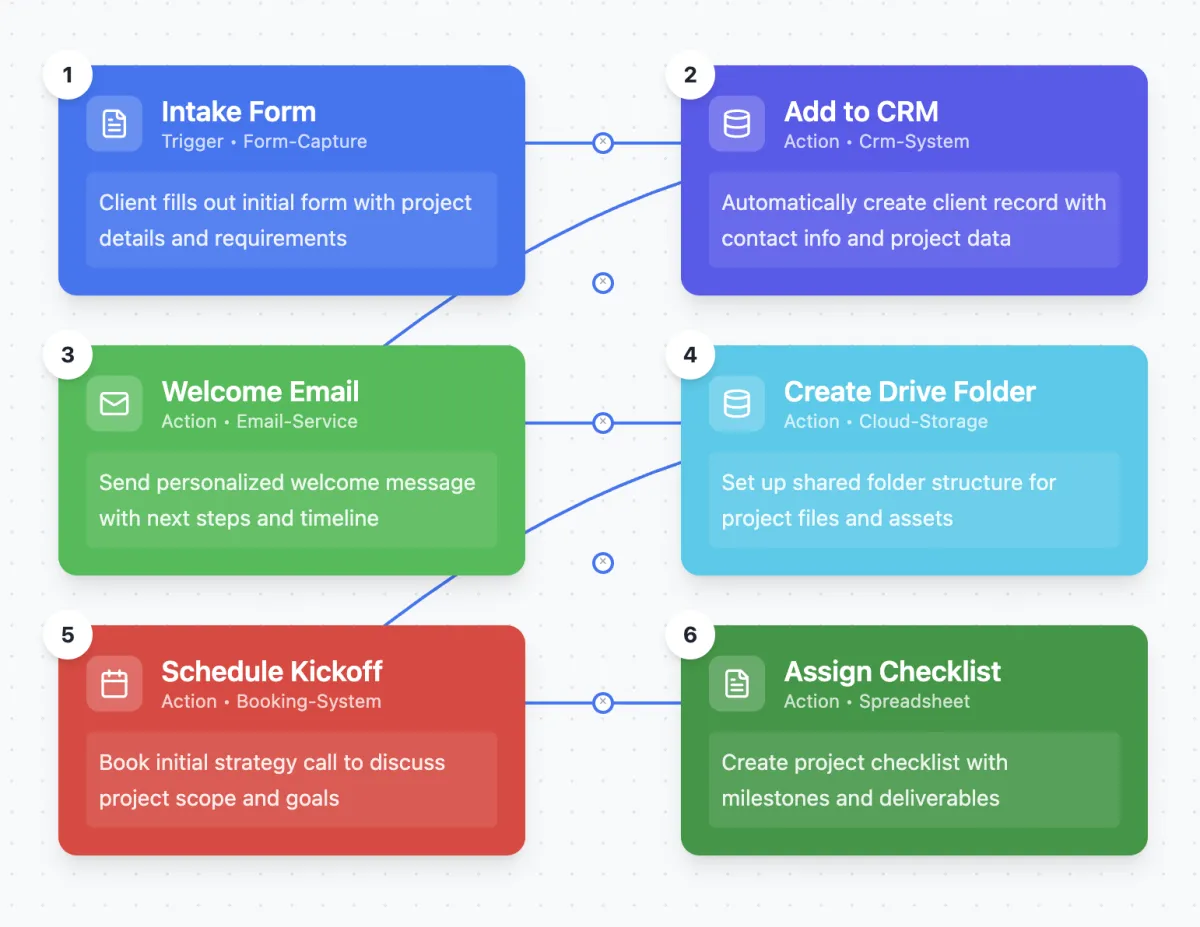 1
Intake Form
Trigger • Form-Capture
Client fills out initial form with project details and requirements

2
Add to CRM
Action • Crm-System
Automatically create client record with contact info and project data

3
Welcome Email
Action • Email-Service
Send personalized welcome message with next steps and timeline

4
Create Drive Folder
Action • Cloud-Storage
Set up shared folder structure for project files and assets

5
Schedule Kickoff
Action • Booking-System
Book initial strategy call to discuss project scope and goals

6
Assign Checklist
Action • Spreadsheet
Create project checklist with milestones and deliverables